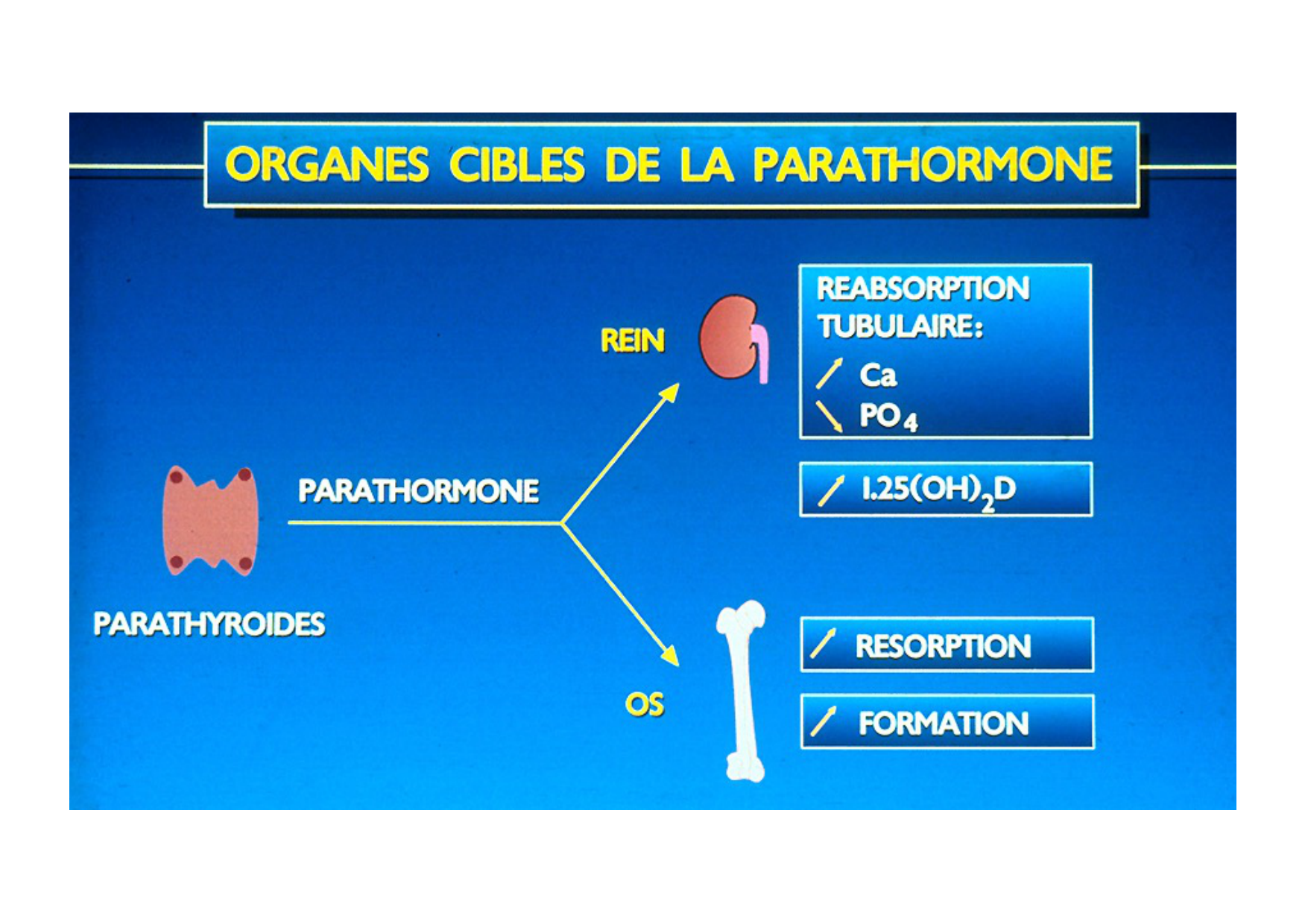 ORGANES CIBLES DE LA PARATHORMONE

PARATHYROIDES

PARATHORMONE

REIN

REABSORPTION TUBULAIRE:
↗ Ca
↘ $PO_4$

↗ $1.25(OH)_2D$

OS

↗ RESORPTION

↗ FORMATION